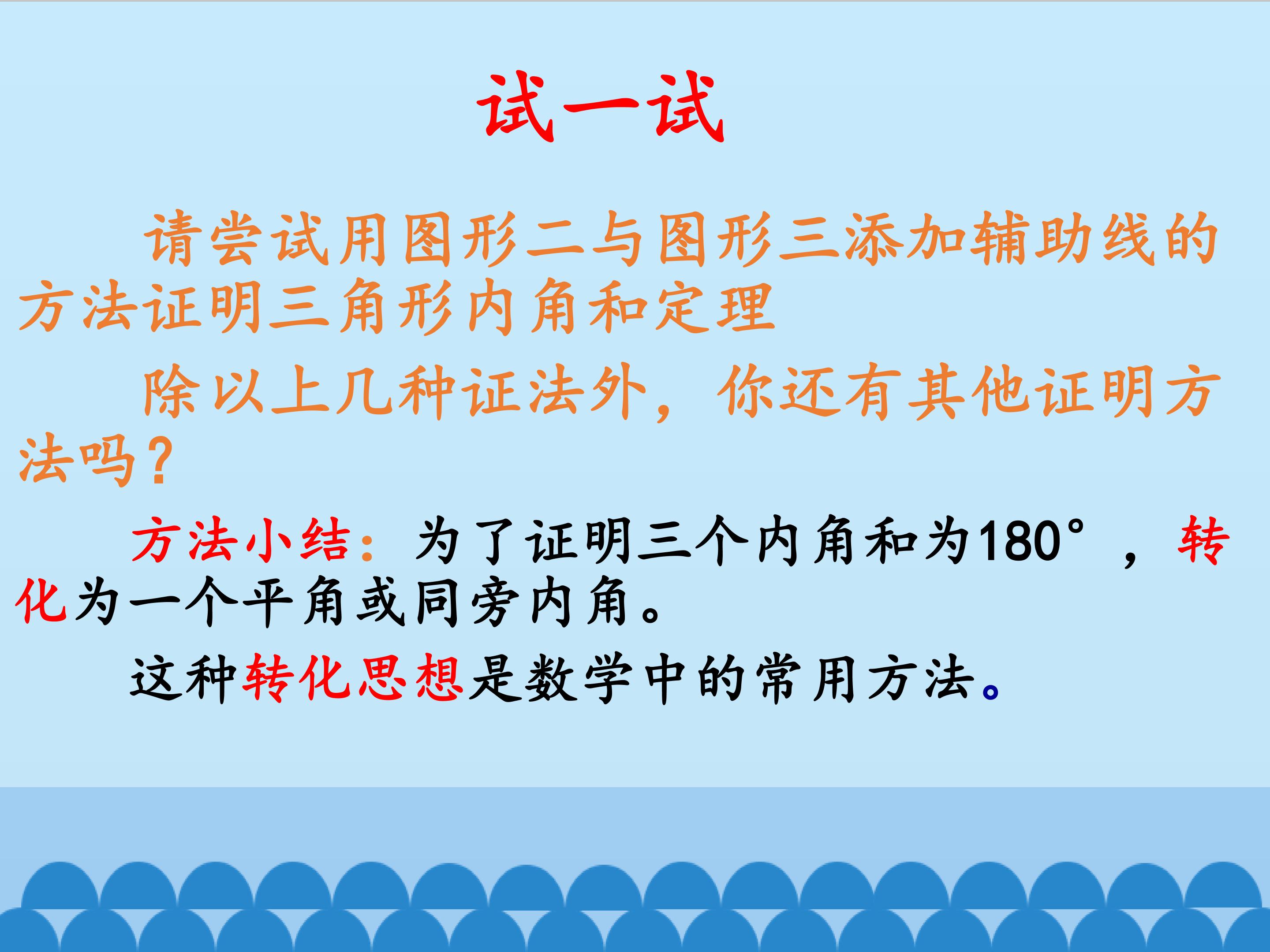 试一试

请尝试用图形二与图形三添加辅助线的方法证明三角形内角和定理

除以上几种证法外，你还有其他证明方法吗？

方法小结：为了证明三个内角和为180°，转化为一个平角或同旁内角。

这种转化思想是数学中的常用方法。